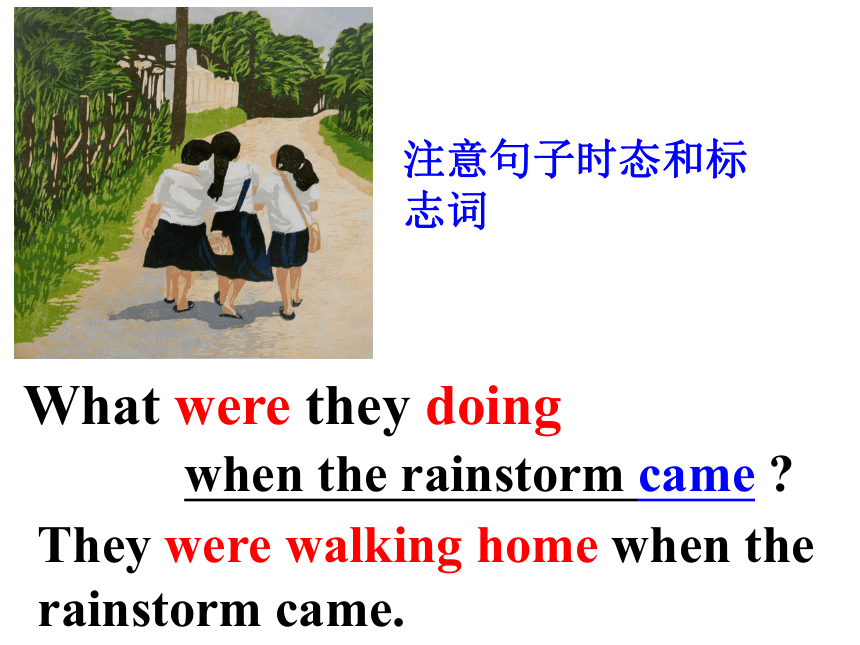 注意句子时态和标志词

What were they doing when the rainstorm came ?

They were walking home when the rainstorm came.